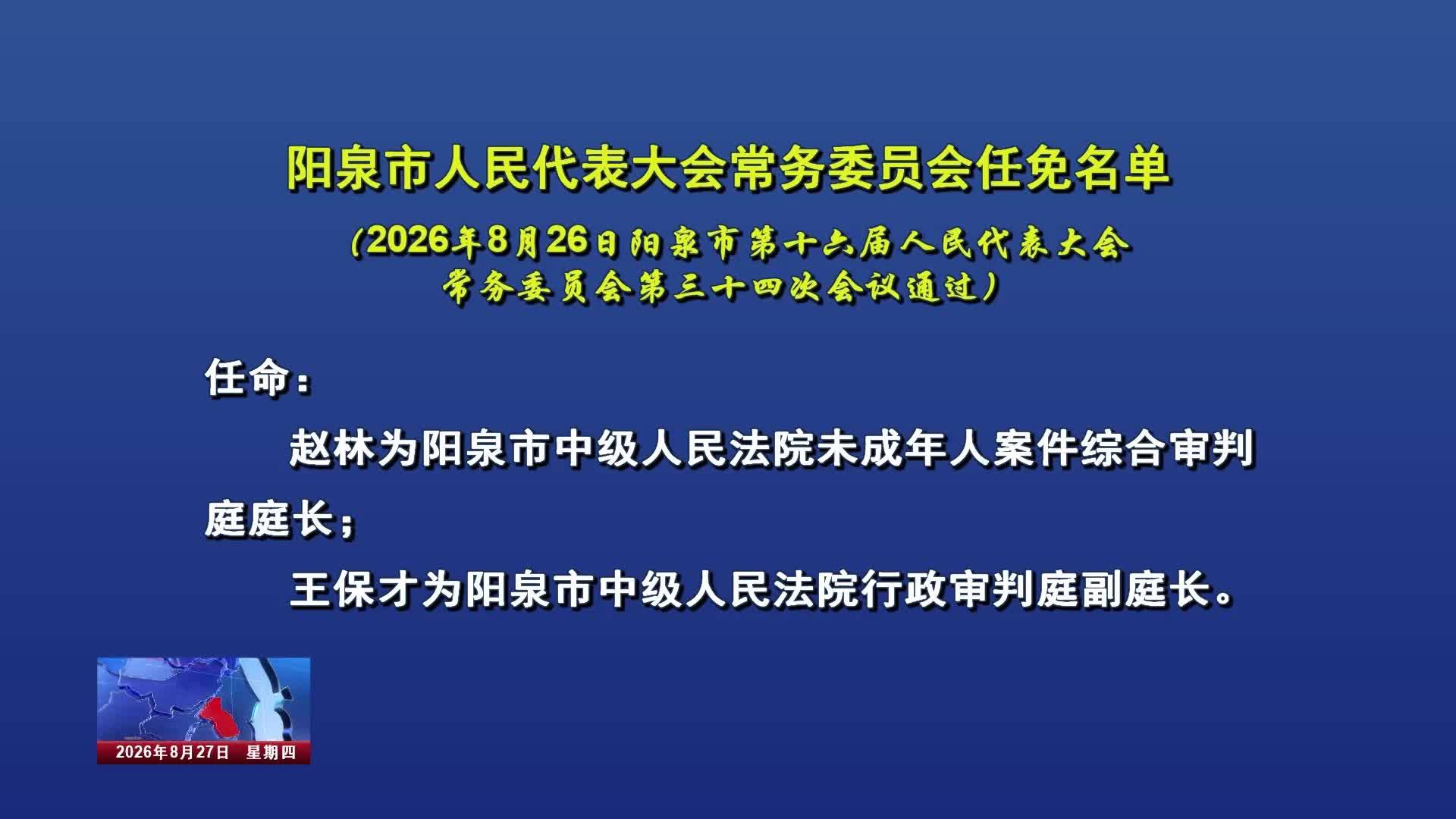 阳泉市人民代表大会常务委员会任免名单

(2026年8月26日阳泉市第十六届人民代表大会常务委员会第三十四次会议通过)

任命：

赵林为阳泉市中级人民法院未成年人案件综合审判庭庭长；

王保才为阳泉市中级人民法院行政审判庭副庭长。

2026年8月27日 星期四